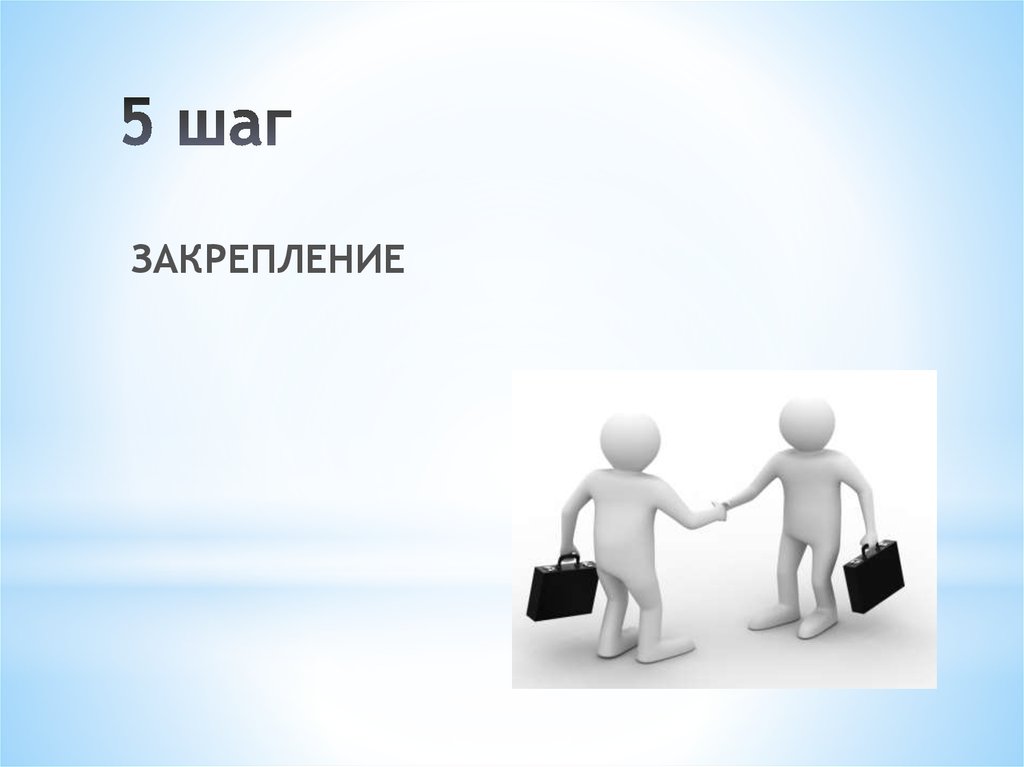 5 шаг

ЗАКРЕПЛЕНИЕ